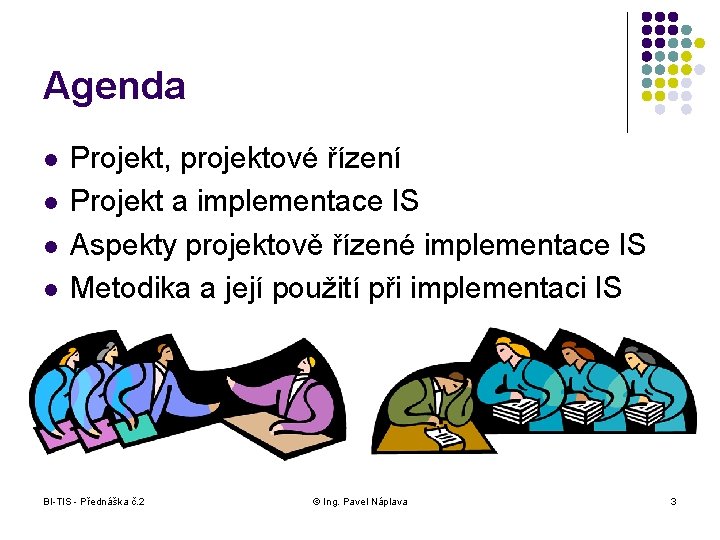 Agenda

- Projekt, projektové řízení
- Projekt a implementace IS
- Aspekty projektově řízené implementace IS
- Metodika a její použití při implementaci IS

BI-TIS - Přednáška č.2

© Ing. Pavel Náplava

3